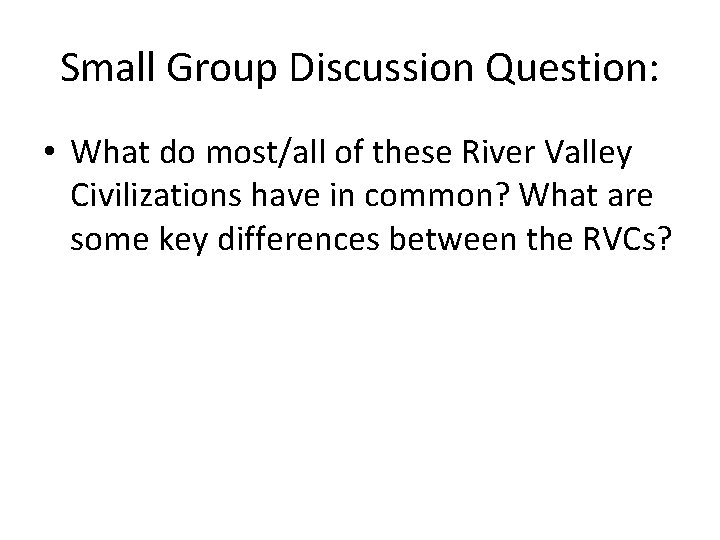 Small Group Discussion Question:

• What do most/all of these River Valley Civilizations have in common? What are some key differences between the RVCs?